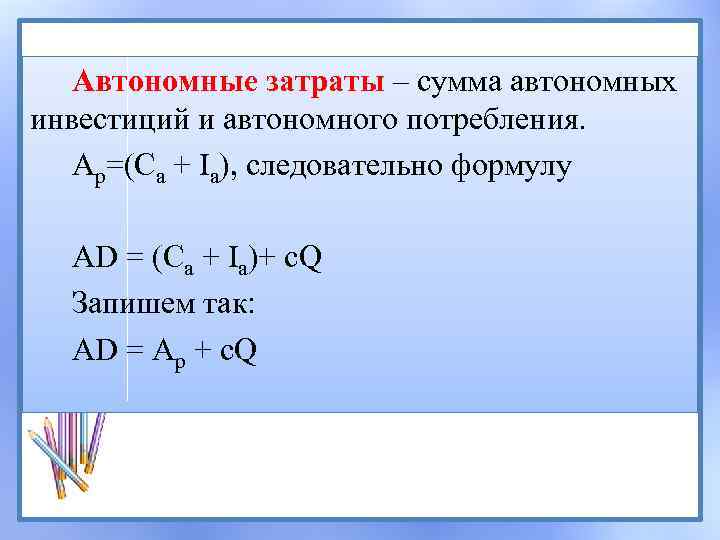 Автономные затраты – сумма автономных инвестиций и автономного потребления.

$A_p=(C_a + I_a)$, следовательно формулу

$AD = (C_a + I_a)+ cQ$

Запишем так:

$AD = A_p + cQ$